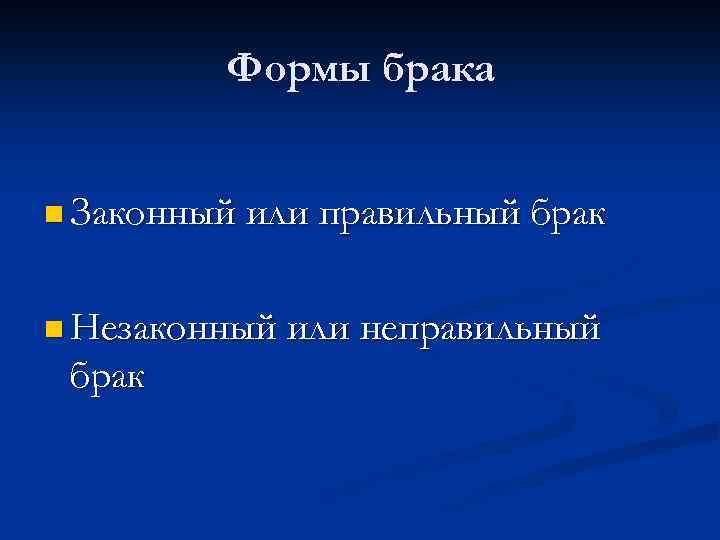 Формы брака

Законный или правильный брак

Незаконный или неправильный брак